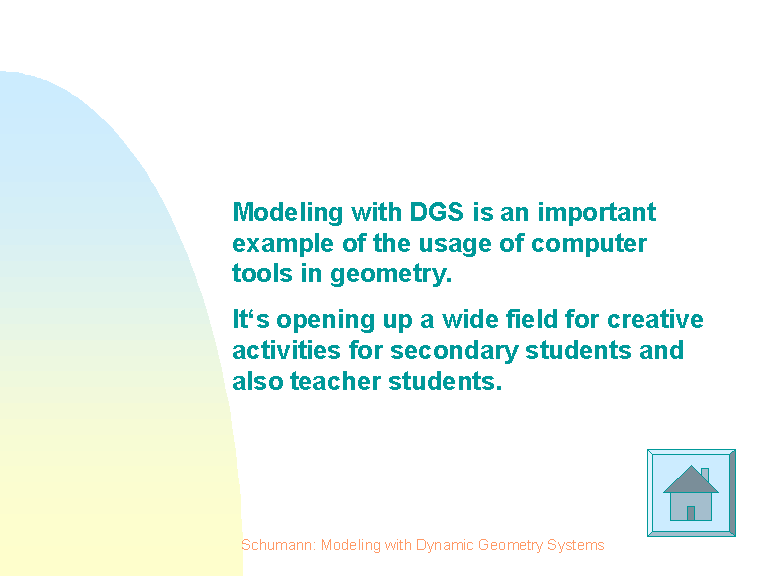 Modeling with DGS is an important example of the usage of computer tools in geometry.

It‘s opening up a wide field for creative activities for secondary students and also teacher students.

Schumann: Modeling with Dynamic Geometry Systems